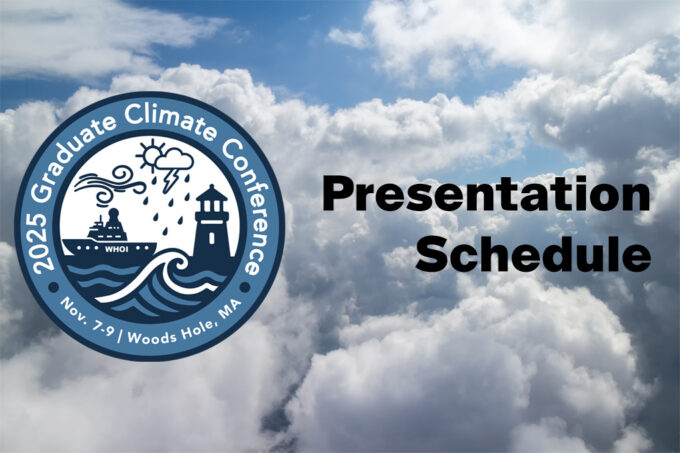 2025 Graduate Climate Conference

WHOI

Nov. 7-9 | Woods Hole, MA

Presentation Schedule